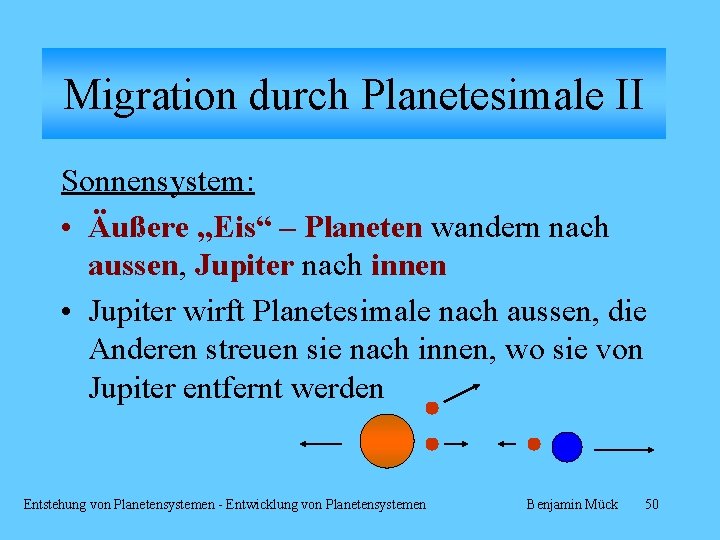 Migration durch Planetesimale II

Sonnensystem:

• Äußere „Eis“ – Planeten wandern nach aussen, Jupiter nach innen

• Jupiter wirft Planetesimale nach aussen, die Anderen streuen sie nach innen, wo sie von Jupiter entfernt werden

Entstehung von Planetensystemen - Entwicklung von Planetensystemen Benjamin Mück 50